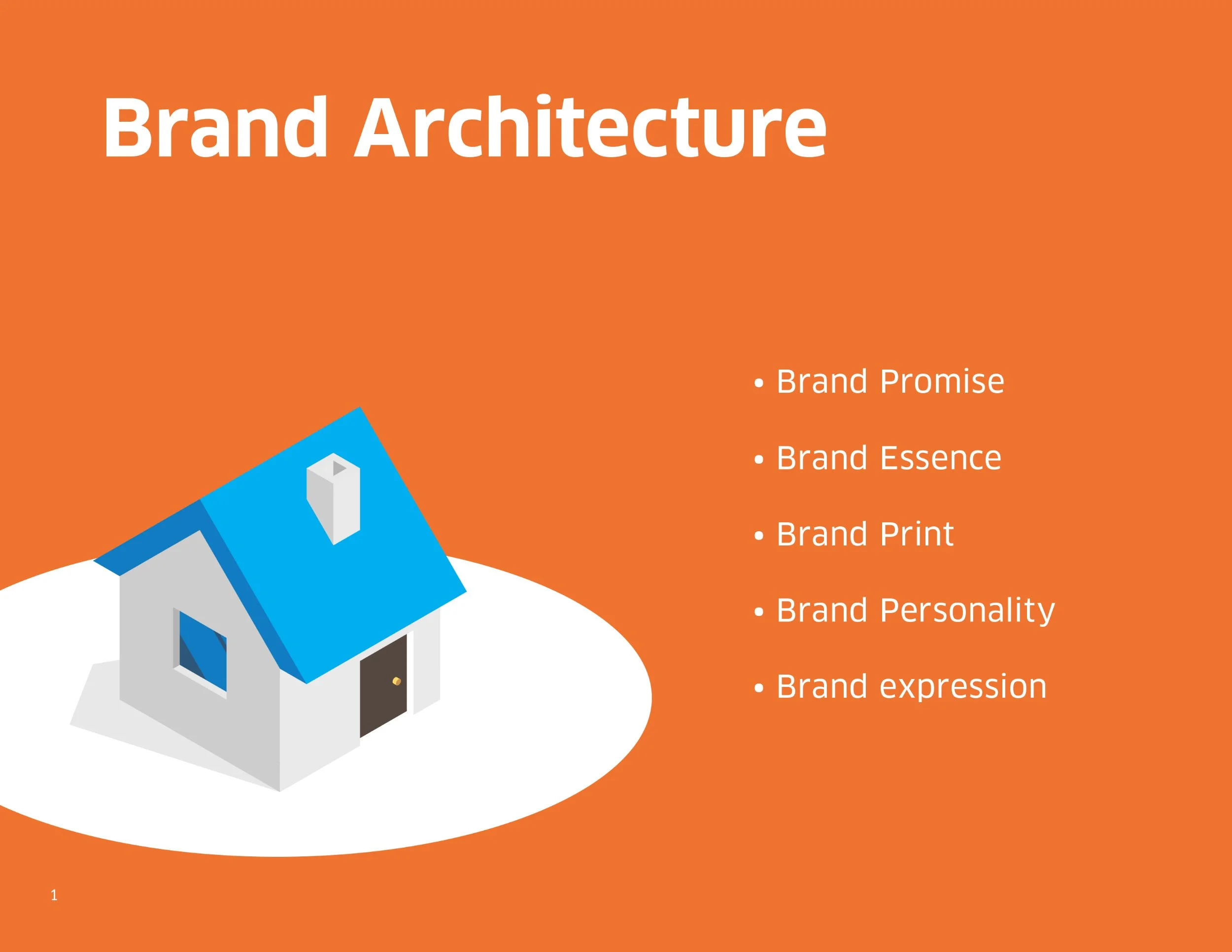 Brand Architecture

• Brand Promise
• Brand Essence
• Brand Print
• Brand Personality
• Brand expression

1